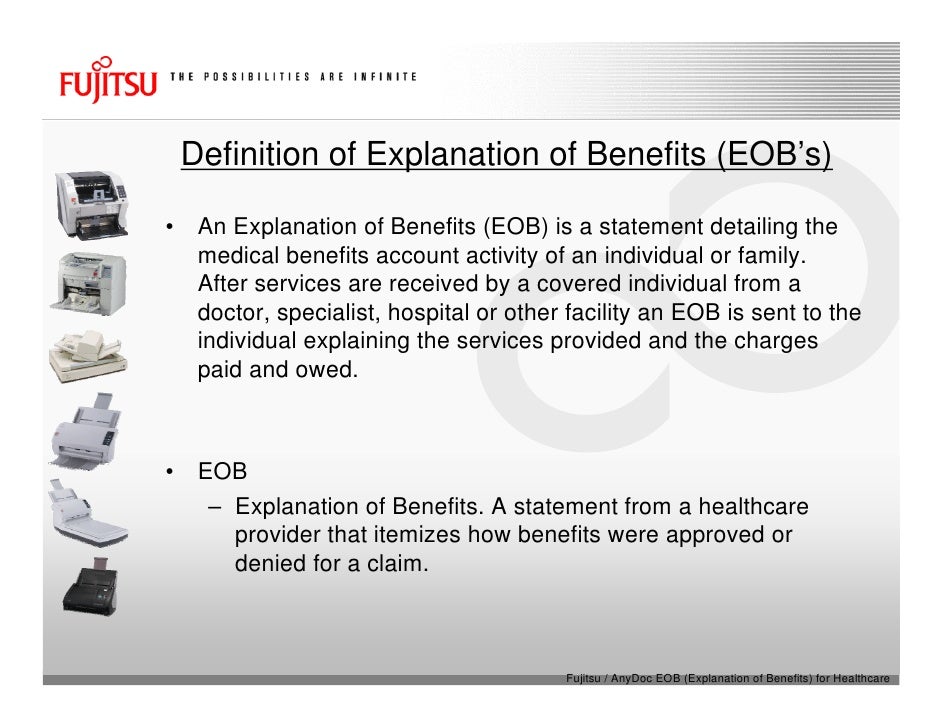 FUJITSU THE POSSIBILITIES ARE INFINITE

Definition of Explanation of Benefits (EOB's)

• An Explanation of Benefits (EOB) is a statement detailing the medical benefits account activity of an individual or family. After services are received by a covered individual from a doctor, specialist, hospital or other facility an EOB is sent to the individual explaining the services provided and the charges paid and owed.

• EOB
– Explanation of Benefits. A statement from a healthcare provider that itemizes how benefits were approved or denied for a claim.

Fujitsu / AnyDoc EOB (Explanation of Benefits) for Healthcare